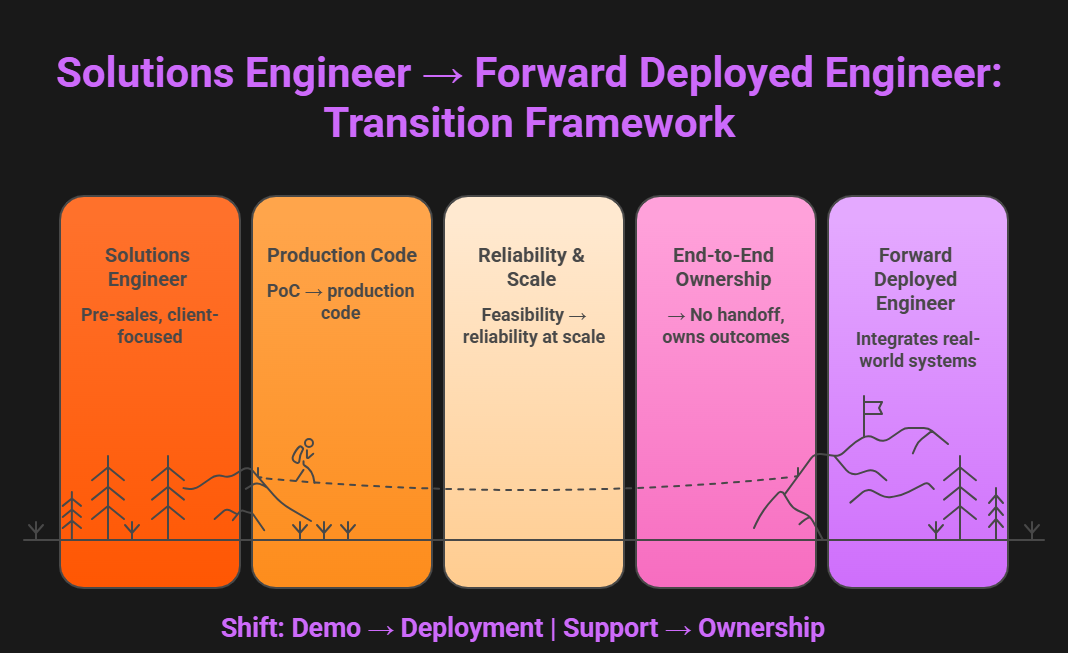 Solutions Engineer → Forward Deployed Engineer: Transition Framework

Solutions Engineer

Pre-sales, client-focused

Production Code

PoC → production code

Reliability & Scale

Feasibility → reliability at scale

End-to-End Ownership

→ No handoff, owns outcomes

Forward Deployed Engineer

Integrates real-world systems

Shift: Demo → Deployment | Support → Ownership